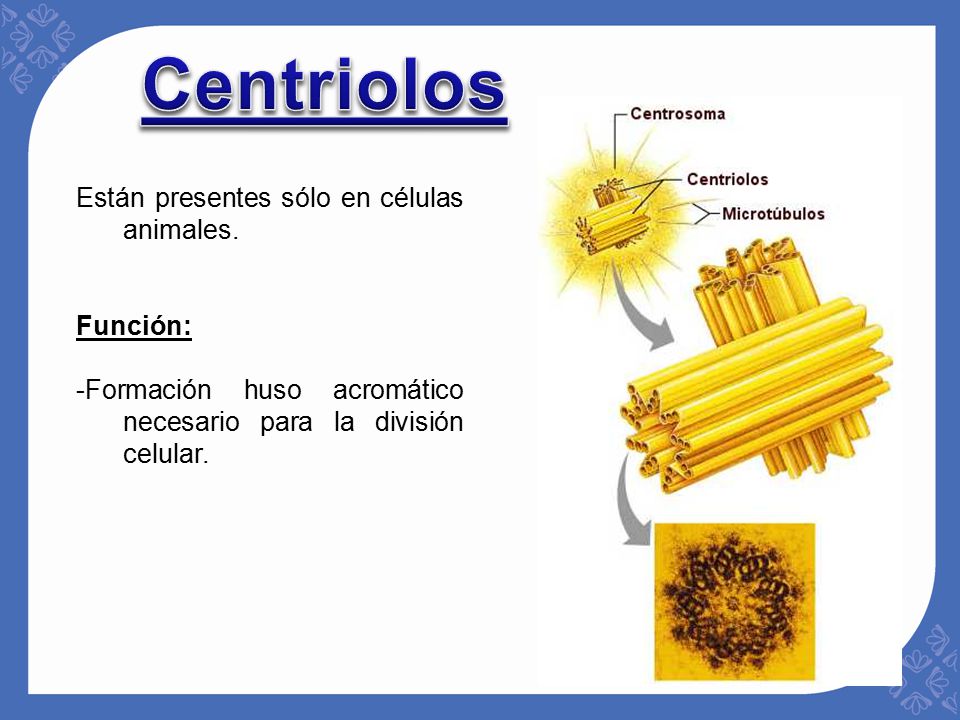 Centriolos

Están presentes sólo en células animales.

Función:

-Formación huso acromático necesario para la división celular.

Centrosoma
Centriolos
Microtúbulos